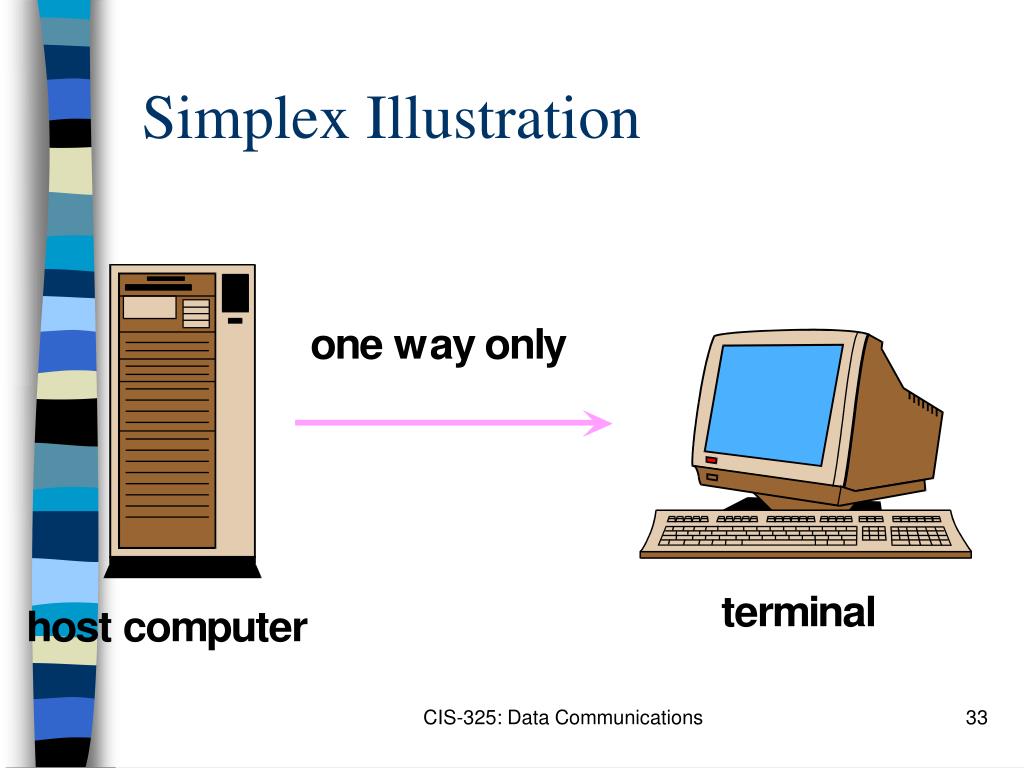 Simplex Illustration

one way only

host computer

terminal

CIS-325: Data Communications

33